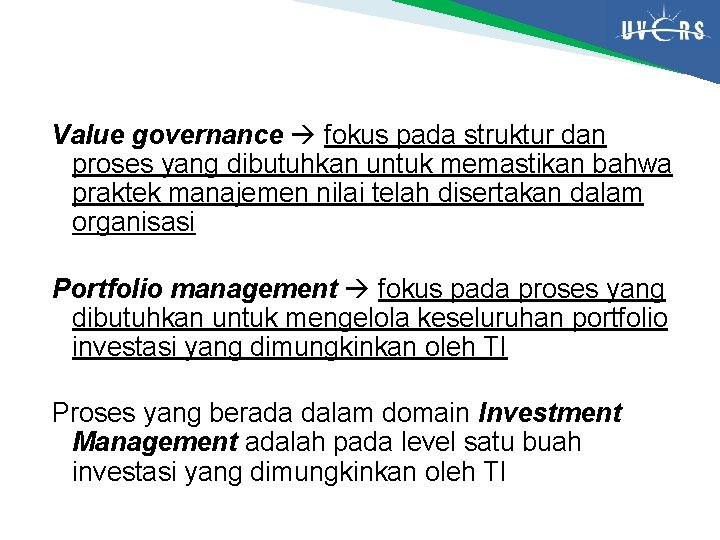 UVERS

Value governance → fokus pada struktur dan proses yang dibutuhkan untuk memastikan bahwa praktek manajemen nilai telah disertakan dalam organisasi

Portfolio management → fokus pada proses yang dibutuhkan untuk mengelola keseluruhan portfolio investasi yang dimungkinkan oleh TI

Proses yang berada dalam domain Investment Management adalah pada level satu buah investasi yang dimungkinkan oleh TI